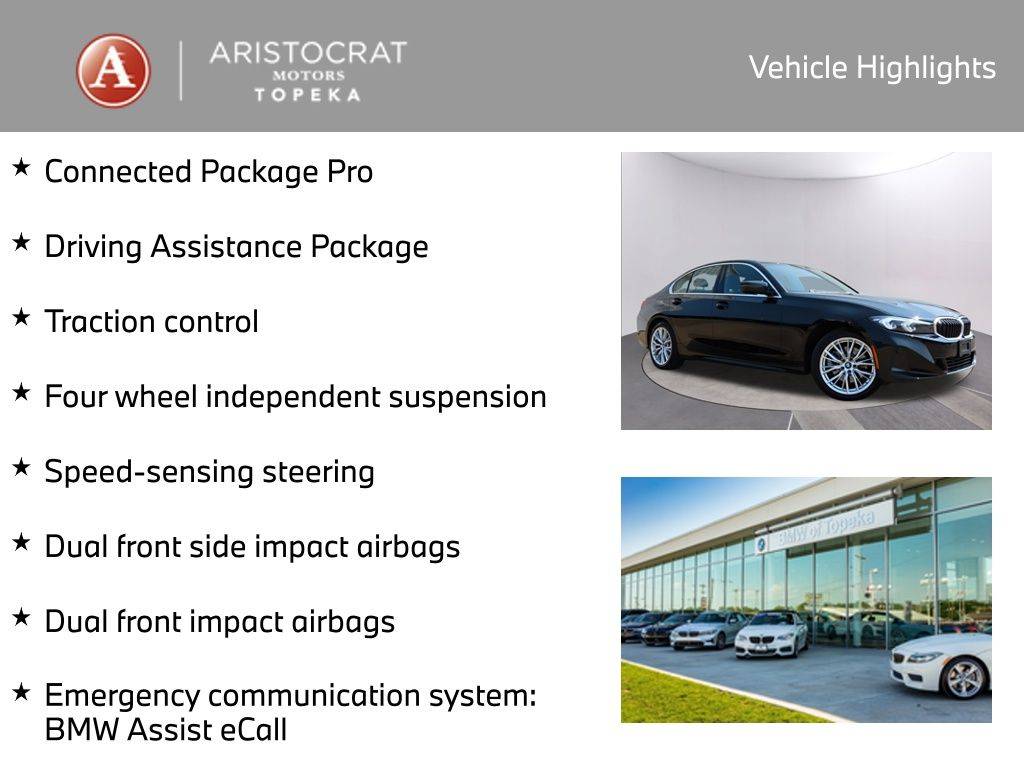 A

ARISTOCRAT
MOTORS
TOPEKA

Vehicle Highlights

★ Connected Package Pro

★ Driving Assistance Package

★ Traction control

★ Four wheel independent suspension

★ Speed-sensing steering

★ Dual front side impact airbags

★ Dual front impact airbags

★ Emergency communication system: BMW Assist eCall

BMW of Topeka